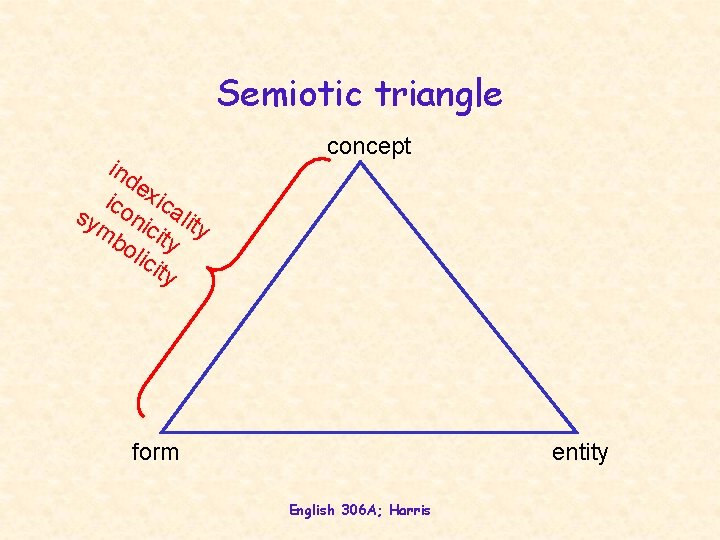 Semiotic triangle

concept

indexicality
iconicity
symbolicity

form

entity

English 306A; Harris